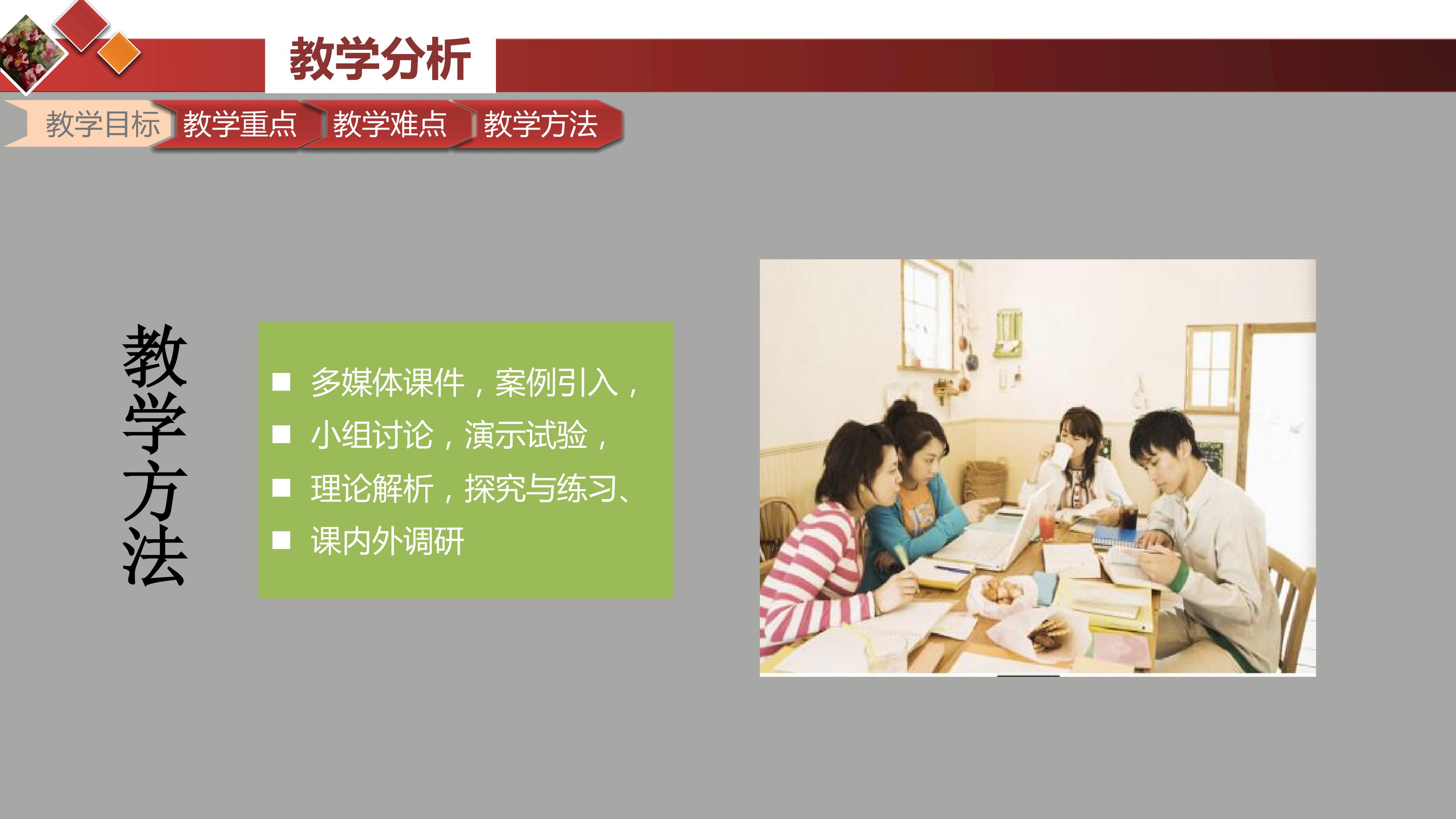 教学分析

教学目标 教学重点 教学难点 教学方法

教学方法

■ 多媒体课件，案例引入，
■ 小组讨论，演示试验，
■ 理论解析，探究与练习、
■ 课内外调研